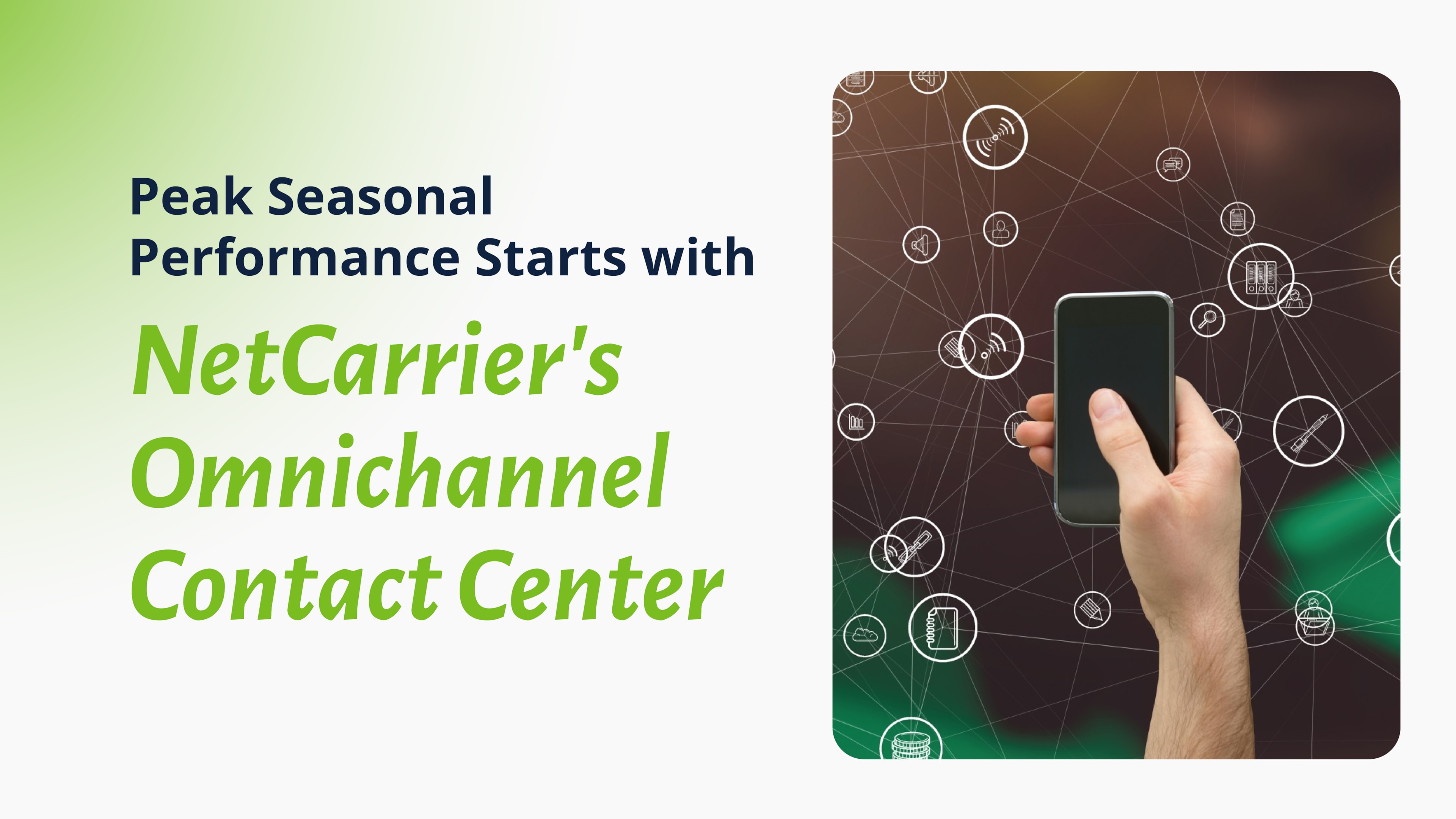 Peak Seasonal Performance Starts with

NetCarrier's Omnichannel Contact Center